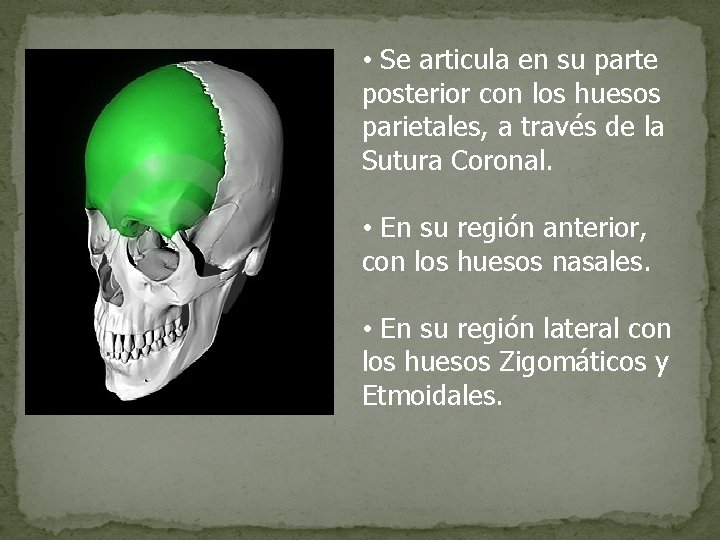 • Se articula en su parte posterior con los huesos parietales, a través de la Sutura Coronal.

• En su región anterior, con los huesos nasales.

• En su región lateral con los huesos Zigomáticos y Etmoidales.